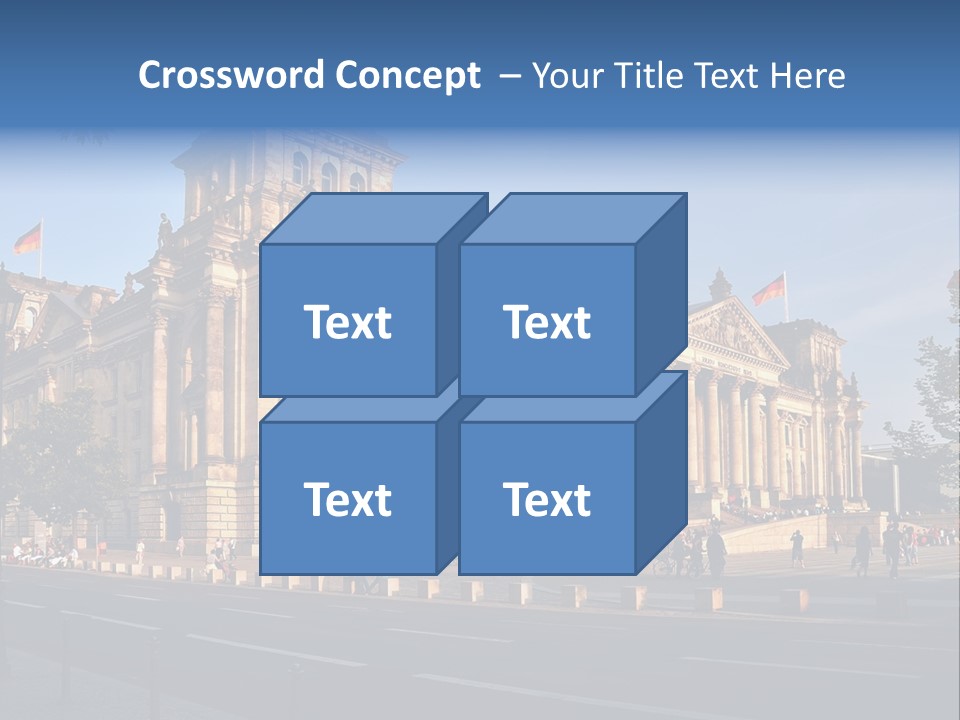 Crossword Concept – Your Title Text Here

Text

Text

Text

Text